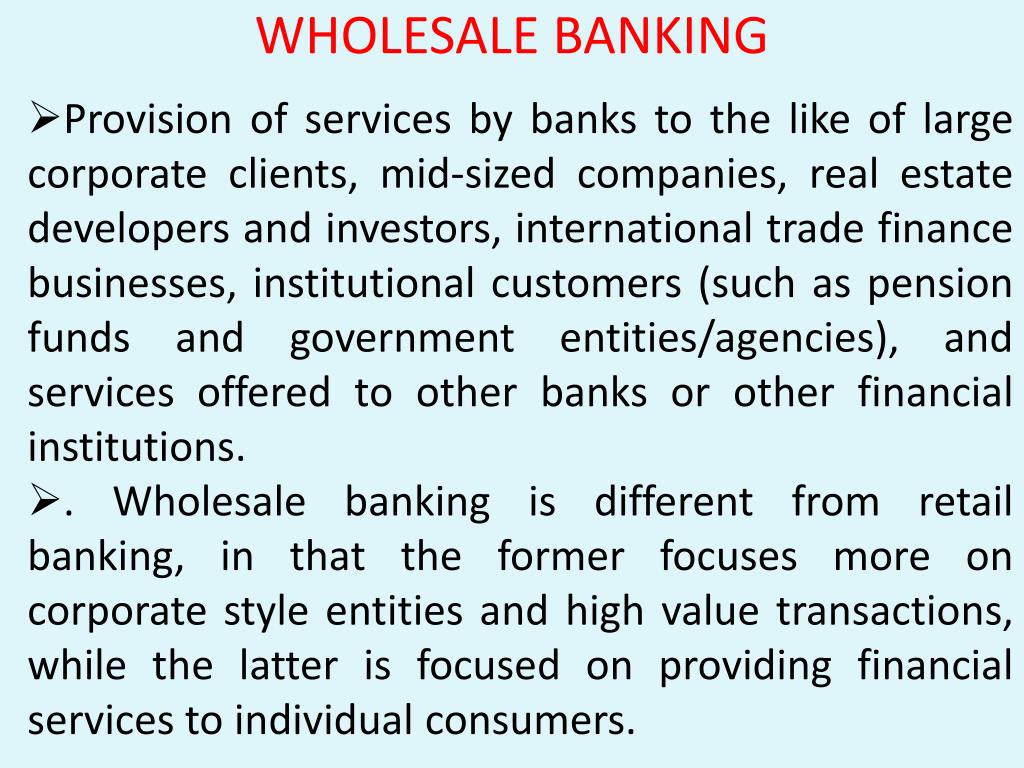 WHOLESALE BANKING

➢Provision of services by banks to the like of large corporate clients, mid-sized companies, real estate developers and investors, international trade finance businesses, institutional customers (such as pension funds and government entities/agencies), and services offered to other banks or other financial institutions.

➢. Wholesale banking is different from retail banking, in that the former focuses more on corporate style entities and high value transactions, while the latter is focused on providing financial services to individual consumers.